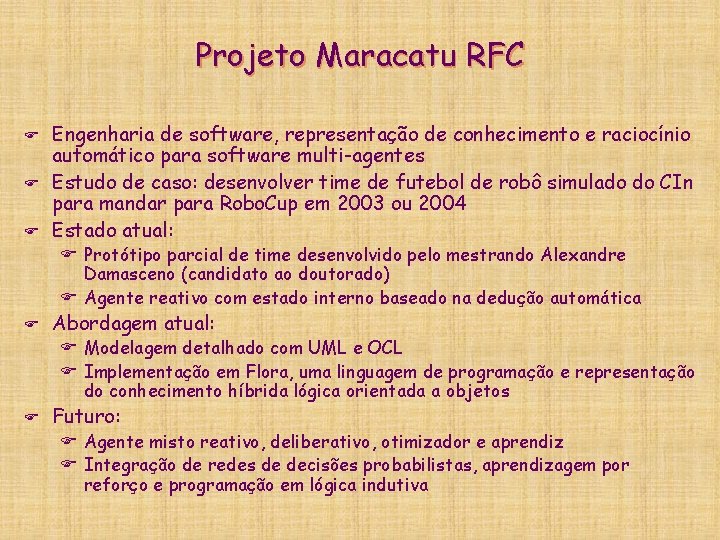 Projeto Maracatu RFC

Engenharia de software, representação de conhecimento e raciocínio automático para software multi-agentes

Estudo de caso: desenvolver time de futebol de robô simulado do CIn para mandar para RoboCup em 2003 ou 2004

Estado atual:

Protótipo parcial de time desenvolvido pelo mestrando Alexandre Damasceno (candidato ao doutorado)

Agente reativo com estado interno baseado na dedução automática

Abordagem atual:

Modelagem detalhado com UML e OCL

Implementação em Flora, uma linguagem de programação e representação do conhecimento híbrida lógica orientada a objetos

Futuro:

Agente misto reativo, deliberativo, otimizador e aprendiz

Integração de redes de decisões probabilistas, aprendizagem por reforço e programação em lógica indutiva